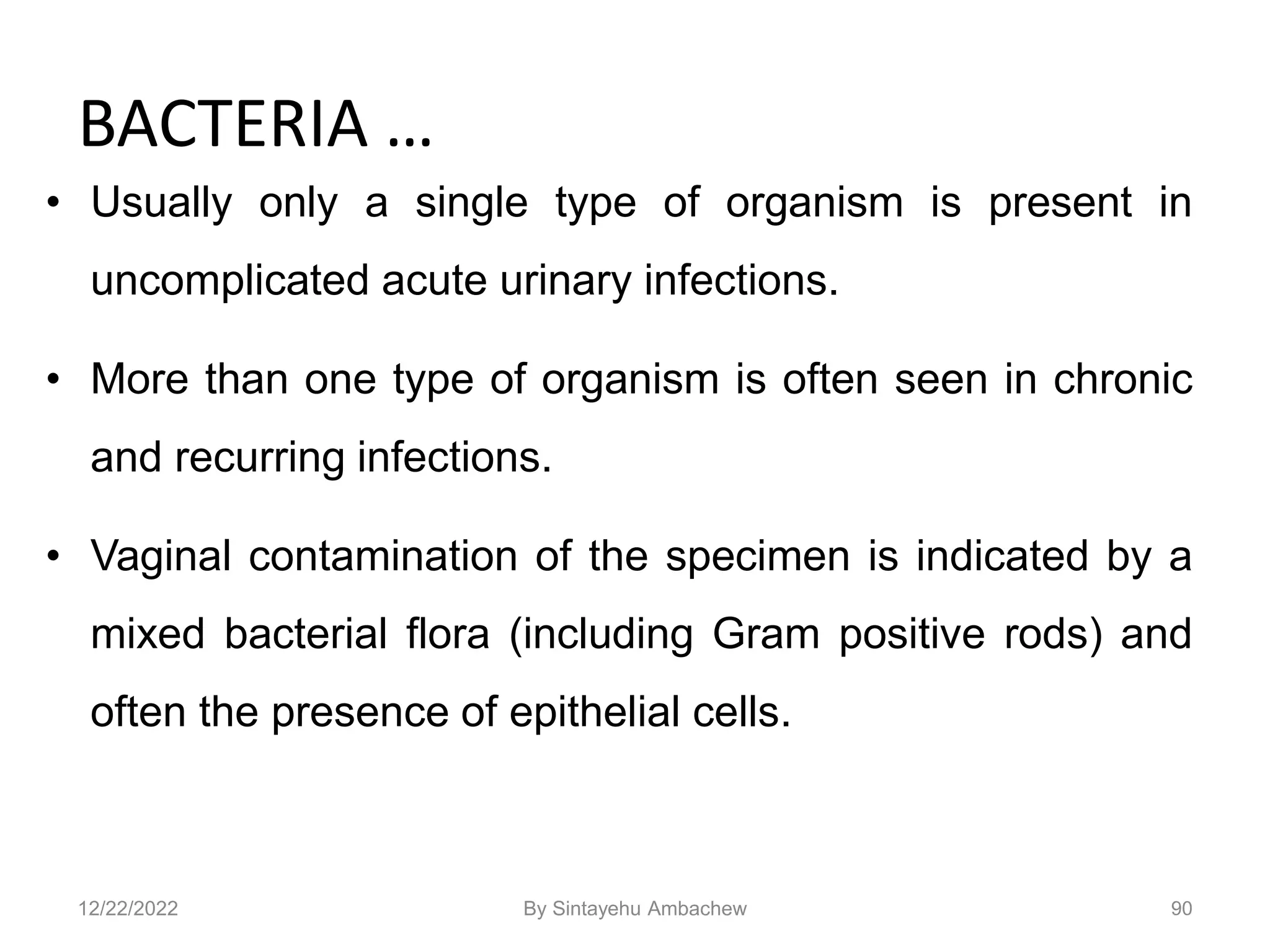 BACTERIA …

• Usually only a single type of organism is present in uncomplicated acute urinary infections.

• More than one type of organism is often seen in chronic and recurring infections.

• Vaginal contamination of the specimen is indicated by a mixed bacterial flora (including Gram positive rods) and often the presence of epithelial cells.

12/22/2022

By Sintayehu Ambachew

90